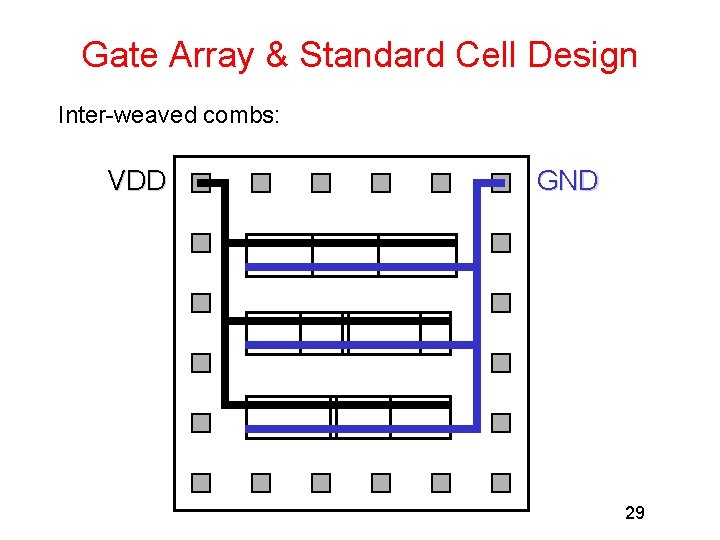 Gate Array & Standard Cell Design

Inter-weaved combs:

VDD

GND

29